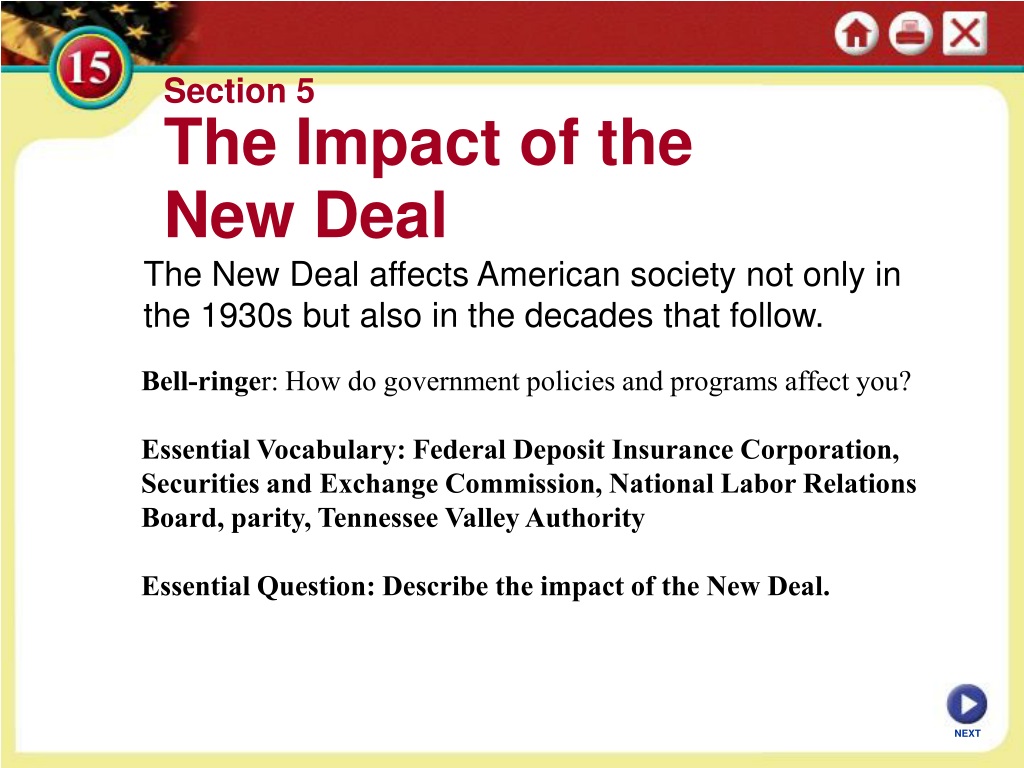 15

Section 5

The Impact of the New Deal

The New Deal affects American society not only in the 1930s but also in the decades that follow.

Bell-ringer: How do government policies and programs affect you?

Essential Vocabulary: Federal Deposit Insurance Corporation, Securities and Exchange Commission, National Labor Relations Board, parity, Tennessee Valley Authority

Essential Question: Describe the impact of the New Deal.

NEXT